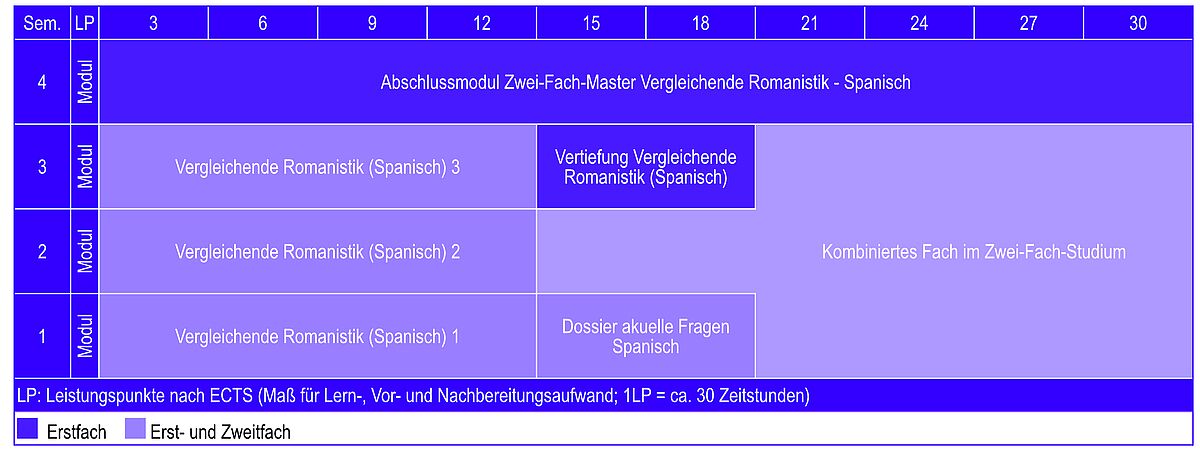 | Sem. | LP | 3 | 6 | 9 | 12 | 15 | 18 | 21 | 24 | 27 | 30 |
|---|---|---|---|---|---|---|---|---|---|---|---|
| 4 | Modul | Abschlussmodul Zwei-Fach-Master Vergleichende Romanistik - Spanisch | | | | | | | | | |
| 3 | Modul | Vergleichende Romanistik (Spanisch) 3 | | | | Vertiefung Vergleichende Romanistik (Spanisch) | | Kombiniertes Fach im Zwei-Fach-Studium | | | |
| 2 | Modul | Vergleichende Romanistik (Spanisch) 2 | | | | | | | | | |
| 1 | Modul | Vergleichende Romanistik (Spanisch) 1 | | | | Dossier akuelle Fragen Spanisch | | | | | |

LP: Leistungspunkte nach ECTS (Maß für Lern-, Vor- und Nachbereitungsaufwand; 1LP = ca. 30 Zeitstunden)

Erstfach
Erst- und Zweitfach